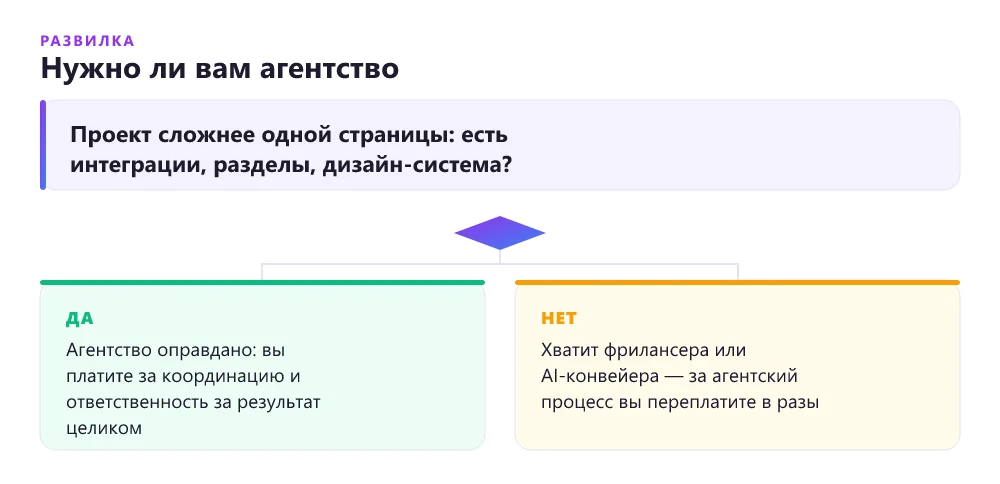 РАЗВИЛКА

Нужно ли вам агентство

Проект сложнее одной страницы: есть интеграции, разделы, дизайн-система?

ДА

Агентство оправдано: вы платите за координацию и ответственность за результат целиком

НЕТ

Хватит фрилансера или AI-конвейера — за агентский процесс вы переплатите в разы